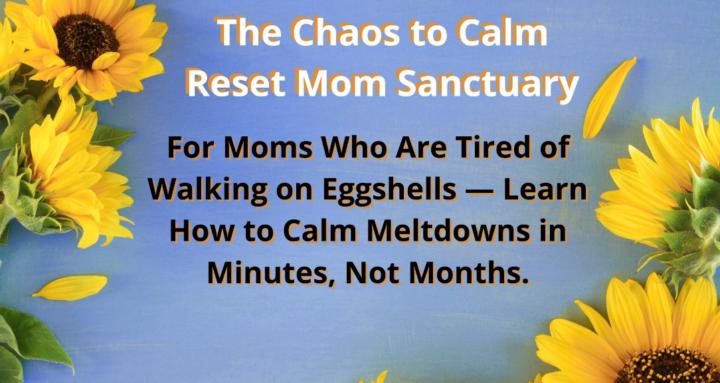 The Chaos to Calm Reset Mom Sanctuary

For Moms Who Are Tired of Walking on Eggshells — Learn How to Calm Meltdowns in Minutes, Not Months.